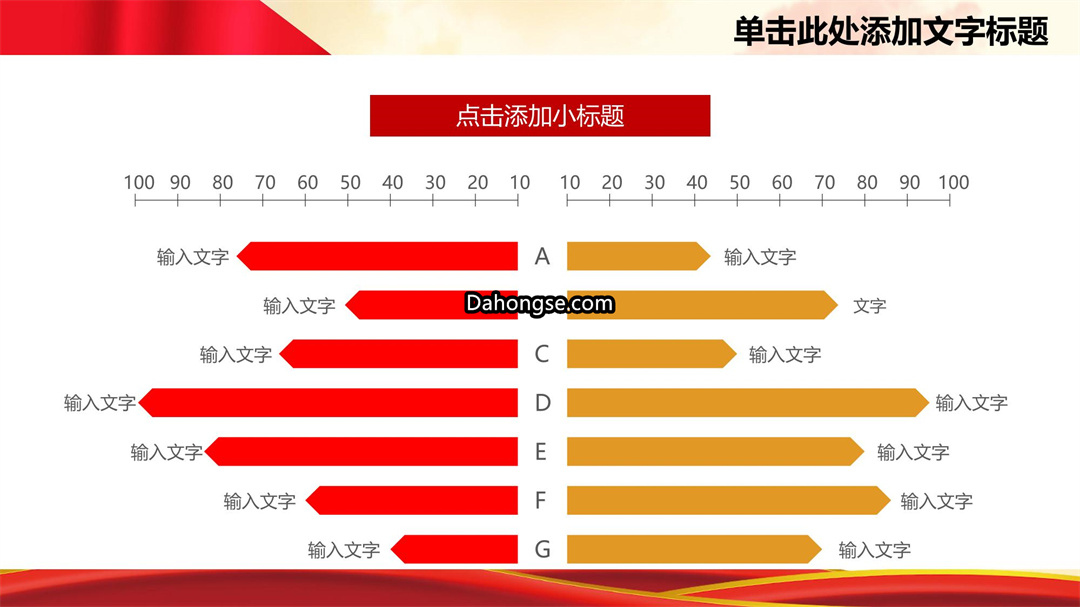 单击此处添加文字标题

点击添加小标题

100 90 80 70 60 50 40 30 20 10

10 20 30 40 50 60 70 80 90 100

输入文字 A 输入文字

输入文字 Dahongse.com 文字

输入文字 C 输入文字

输入文字 D 输入文字

输入文字 E 输入文字

输入文字 F 输入文字

输入文字 G 输入文字